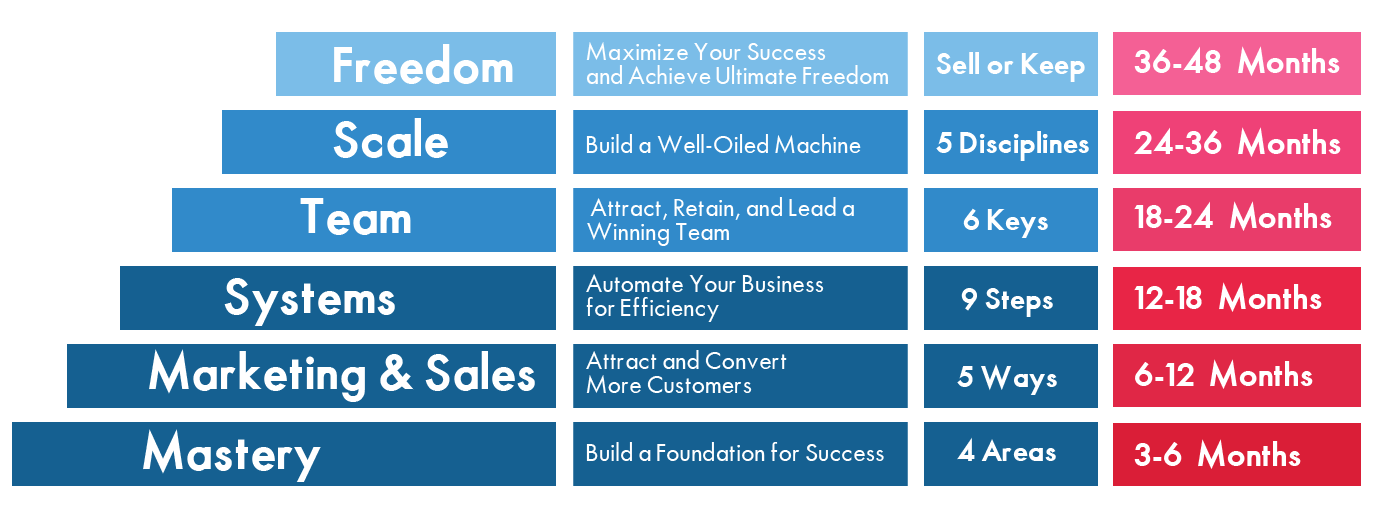 | Freedom | Maximize Your Success and Achieve Ultimate Freedom | Sell or Keep | 36-48 Months |
|---|---|---|---|
| Scale | Build a Well-Oiled Machine | 5 Disciplines | 24-36 Months |
| Team | Attract, Retain, and Lead a Winning Team | 6 Keys | 18-24 Months |
| Systems | Automate Your Business for Efficiency | 9 Steps | 12-18 Months |
| Marketing & Sales | Attract and Convert More Customers | 5 Ways | 6-12 Months |
| Mastery | Build a Foundation for Success | 4 Areas | 3-6 Months |